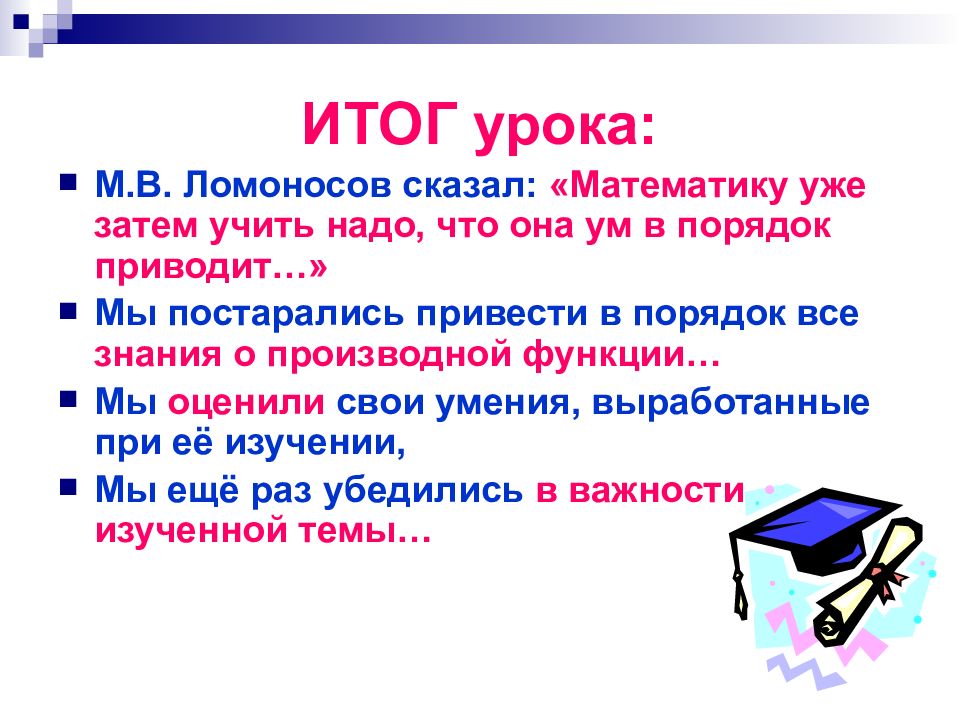 ИТОГ урока:

М.В. Ломоносов сказал: «Математику уже затем учить надо, что она ум в порядок приводит…»

Мы постарались привести в порядок все знания о производной функции…

Мы оценили свои умения, выработанные при её изучении,

Мы ещё раз убедились в важности изученной темы…